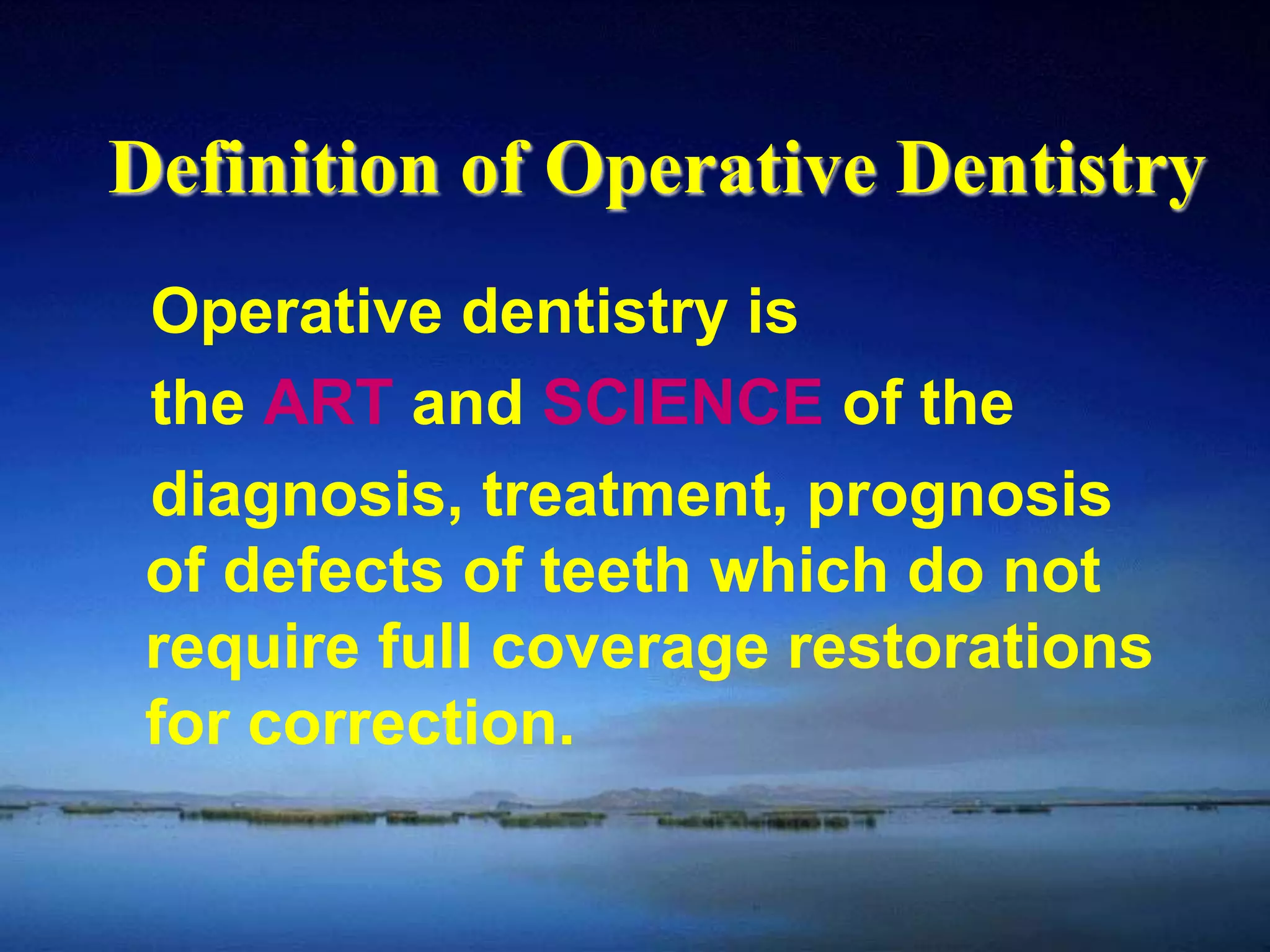 Definition of Operative Dentistry

Operative dentistry is the ART and SCIENCE of the diagnosis, treatment, prognosis of defects of teeth which do not require full coverage restorations for correction.